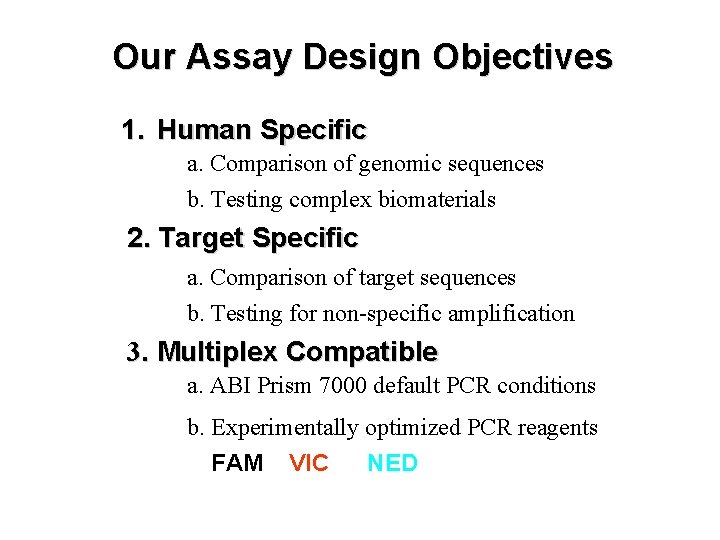 Our Assay Design Objectives

1. Human Specific

a. Comparison of genomic sequences

b. Testing complex biomaterials

2. Target Specific

a. Comparison of target sequences

b. Testing for non-specific amplification

3. Multiplex Compatible

a. ABI Prism 7000 default PCR conditions

b. Experimentally optimized PCR reagents

FAM VIC NED